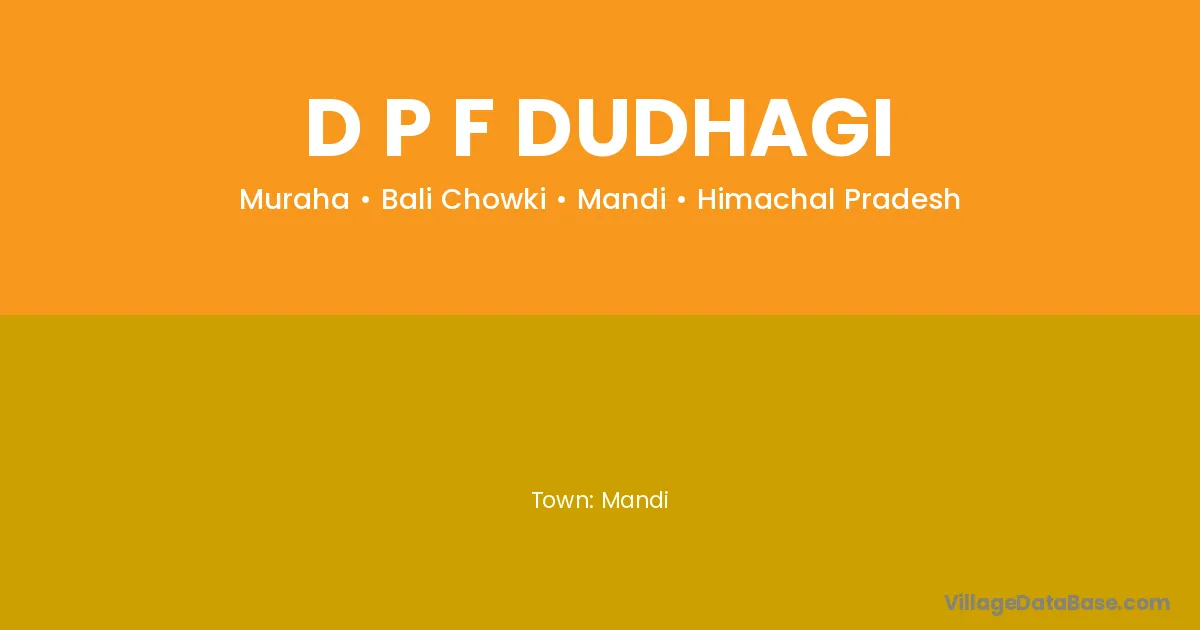 D P F DUDHAGI

Muraha • Bali Chowki • Mandi • Himachal Pradesh

Town: Mandi

VillageDataBase.com